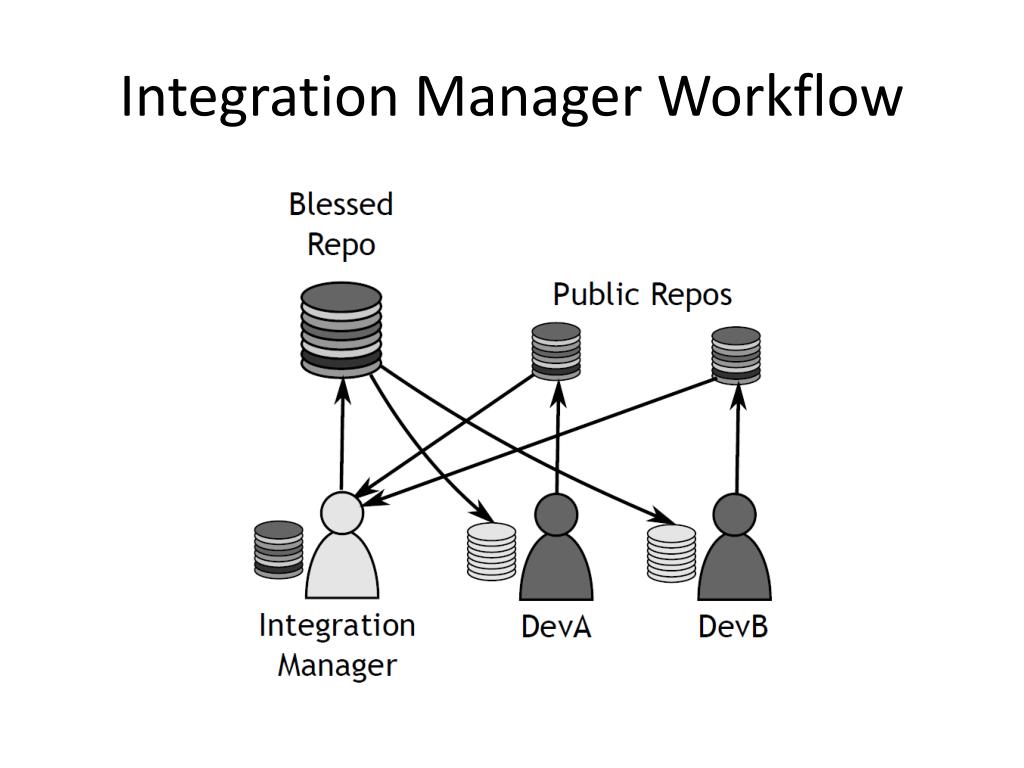 Integration Manager Workflow

Blessed Repo

Public Repos

Integration Manager

DevA

DevB